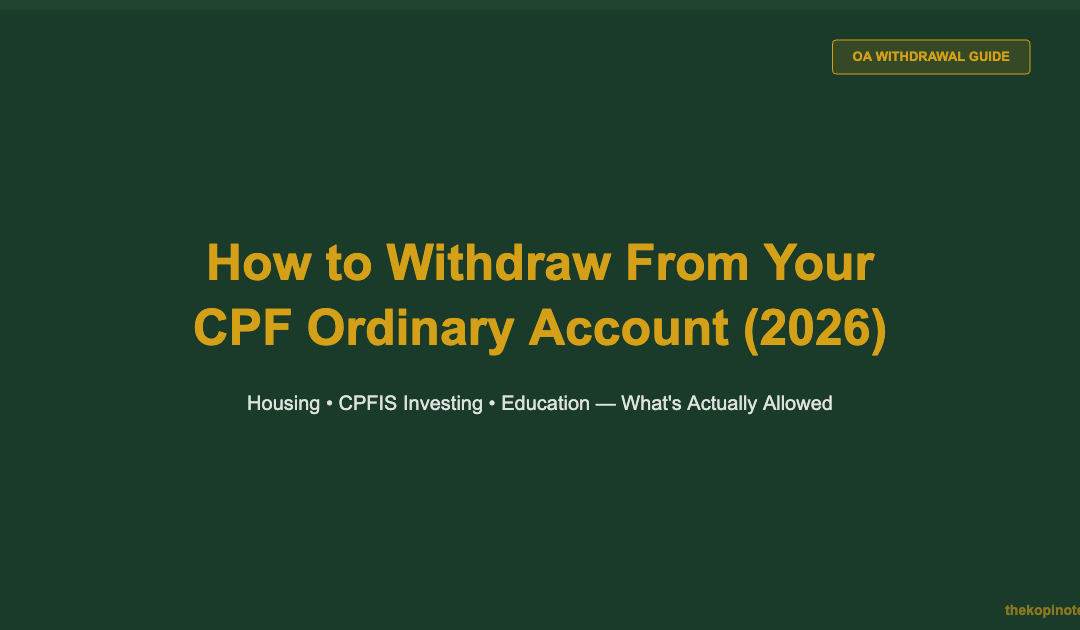 OA WITHDRAWAL GUIDE

How to Withdraw From Your CPF Ordinary Account (2026)

Housing • CPFIS Investing • Education — What's Actually Allowed

thekopinote